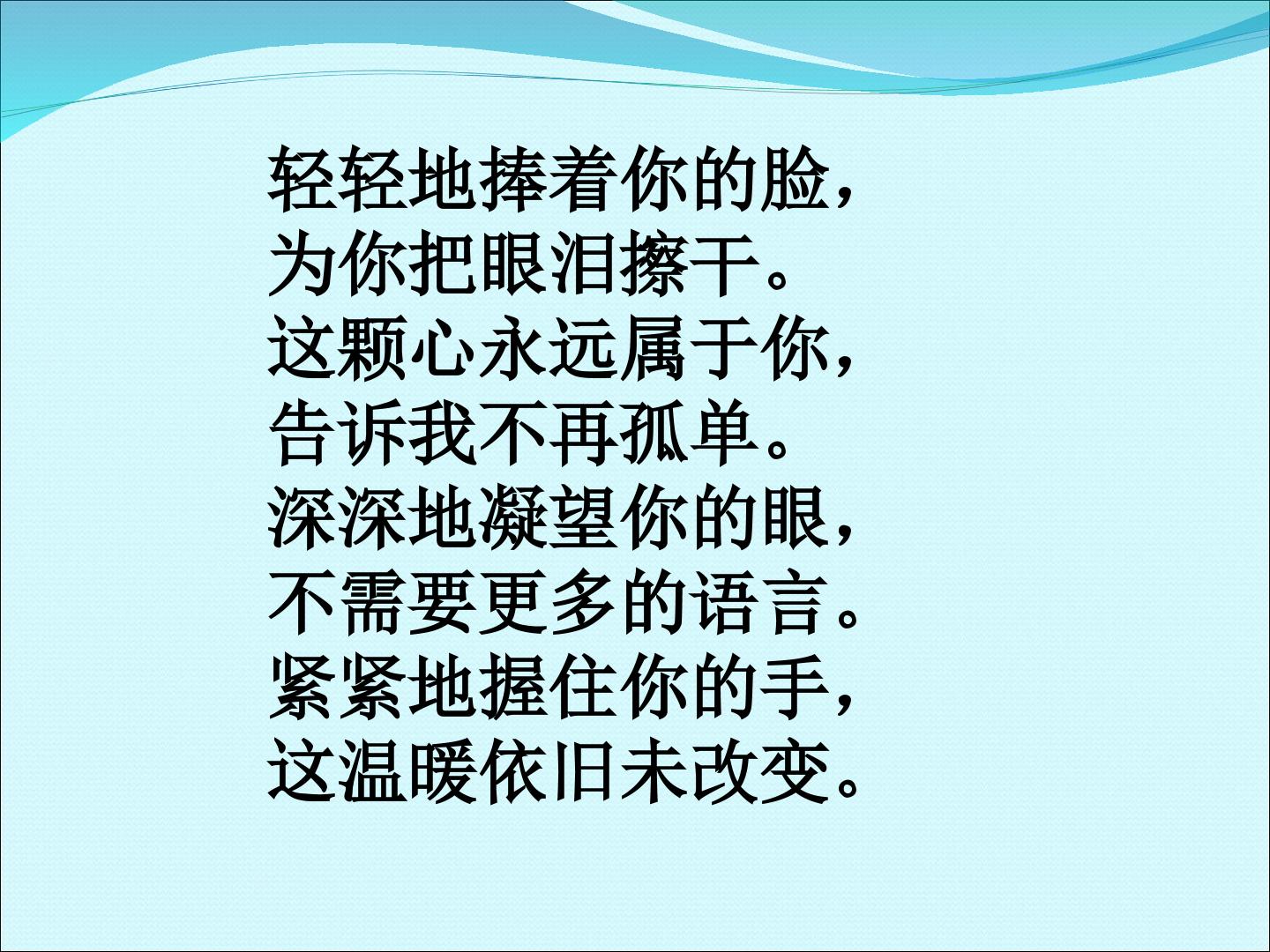 轻轻地捧着你的脸，
为你把眼泪擦干。
这颗心永远属于你，
告诉我不再孤单。
深深地凝望你的眼，
不需要更多的语言。
紧紧地握住你的手，
这温暖依旧未改变。